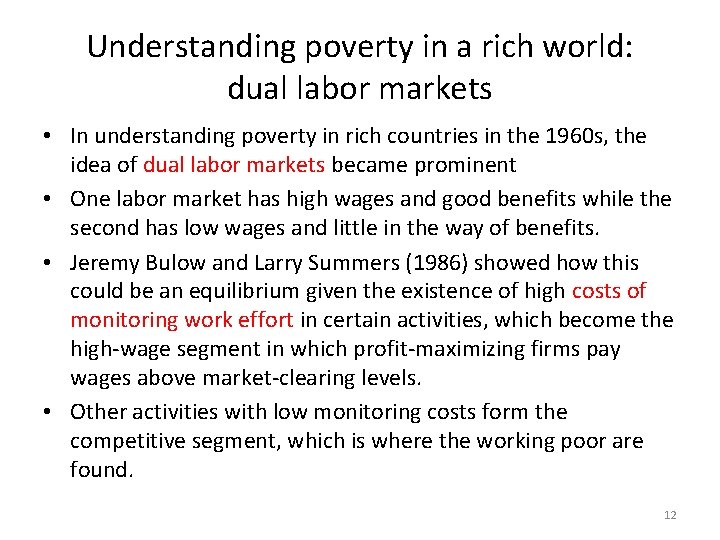 Understanding poverty in a rich world: dual labor markets

• In understanding poverty in rich countries in the 1960s, the idea of dual labor markets became prominent

• One labor market has high wages and good benefits while the second has low wages and little in the way of benefits.

• Jeremy Bulow and Larry Summers (1986) showed how this could be an equilibrium given the existence of high costs of monitoring work effort in certain activities, which become the high-wage segment in which profit-maximizing firms pay wages above market-clearing levels.

• Other activities with low monitoring costs form the competitive segment, which is where the working poor are found.

12